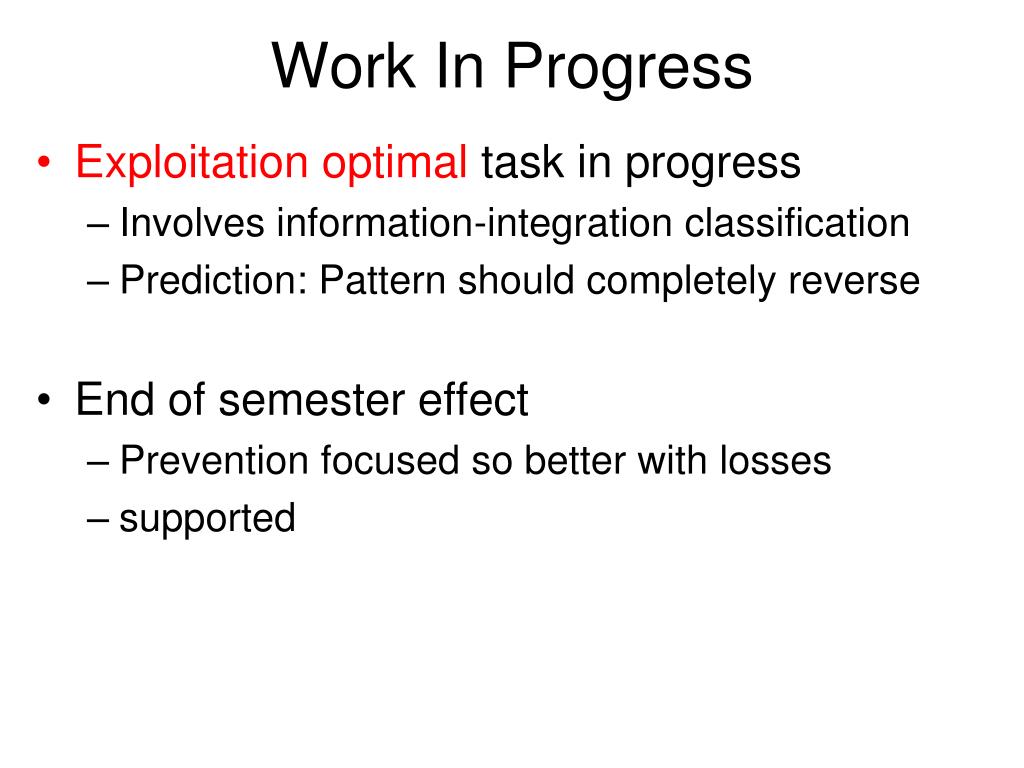 Work In Progress

• Exploitation optimal task in progress
– Involves information-integration classification
– Prediction: Pattern should completely reverse

• End of semester effect
– Prevention focused so better with losses
– supported